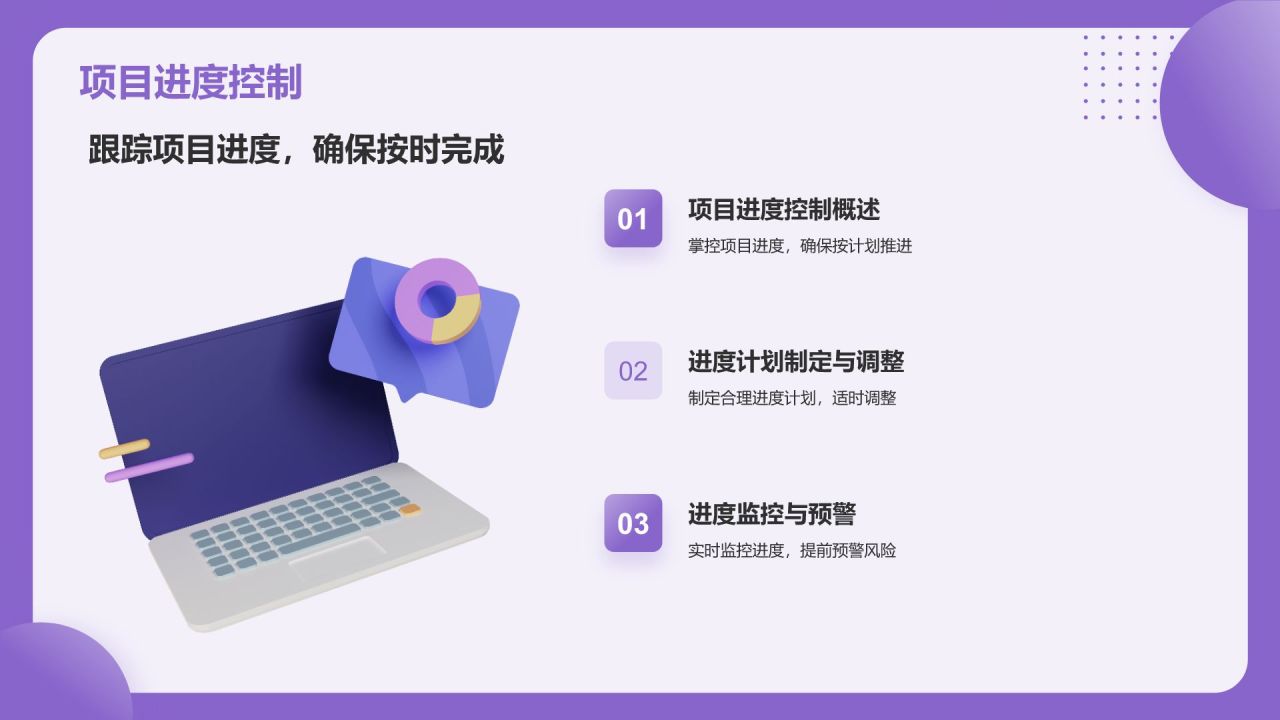 项目进度控制

跟踪项目进度，确保按时完成

01

项目进度控制概述

掌控项目进度，确保按计划推进

02

进度计划制定与调整

制定合理进度计划，适时调整

03

进度监控与预警

实时监控进度，提前预警风险